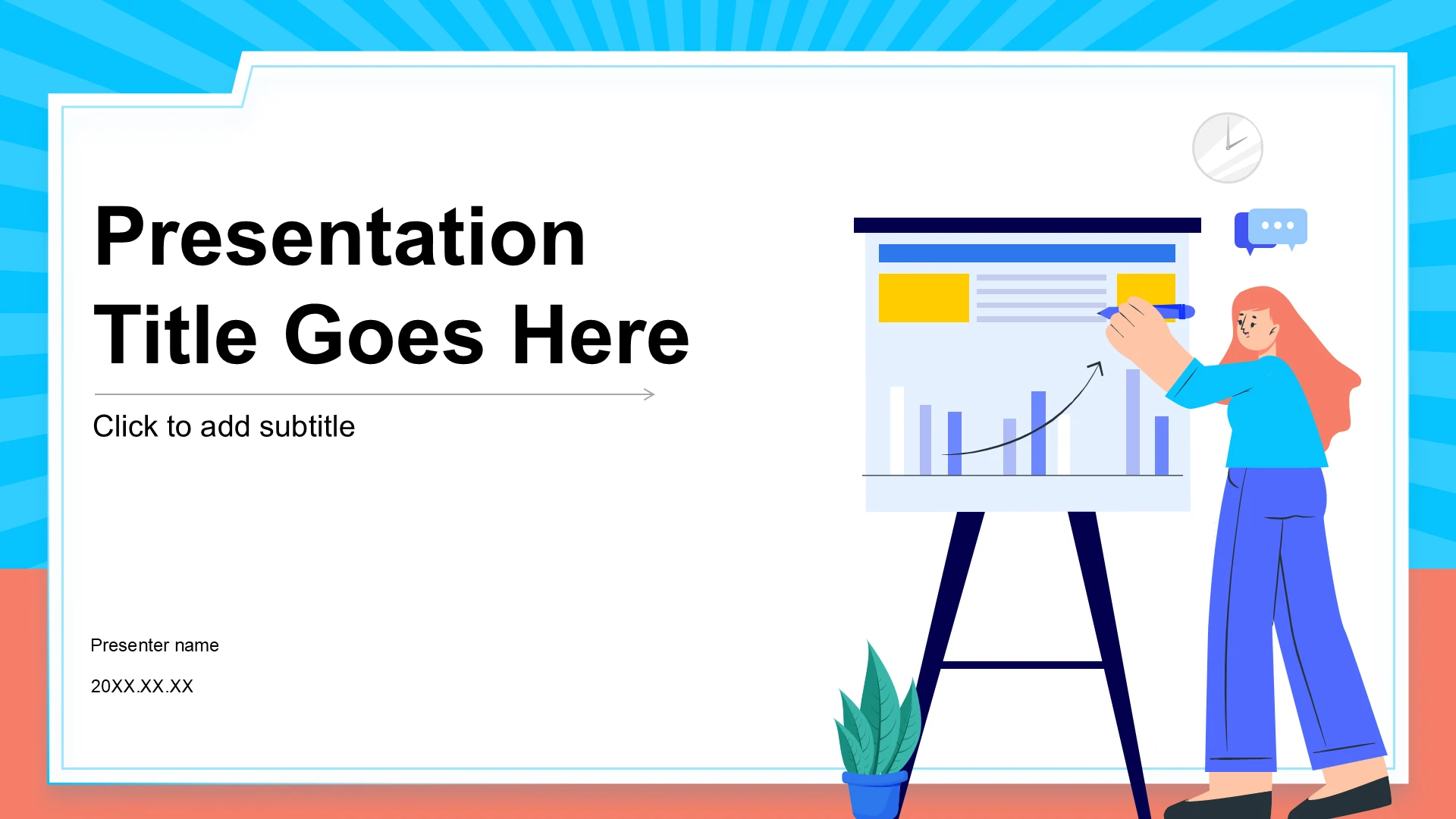 Presentation Title Goes Here

Click to add subtitle

Presenter name

20XX.XX.XX